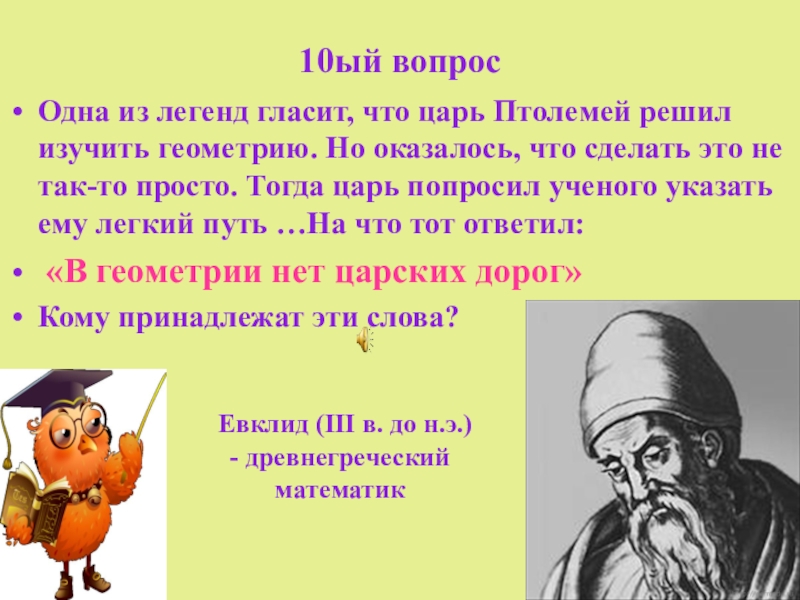 10ый вопрос

• Одна из легенд гласит, что царь Птолемей решил изучить геометрию. Но оказалось, что сделать это не так-то просто. Тогда царь попросил ученого указать ему легкий путь …На что тот ответил:

• «В геометрии нет царских дорог»

• Кому принадлежат эти слова?

Евклид (III в. до н.э.) - древнегреческий математик